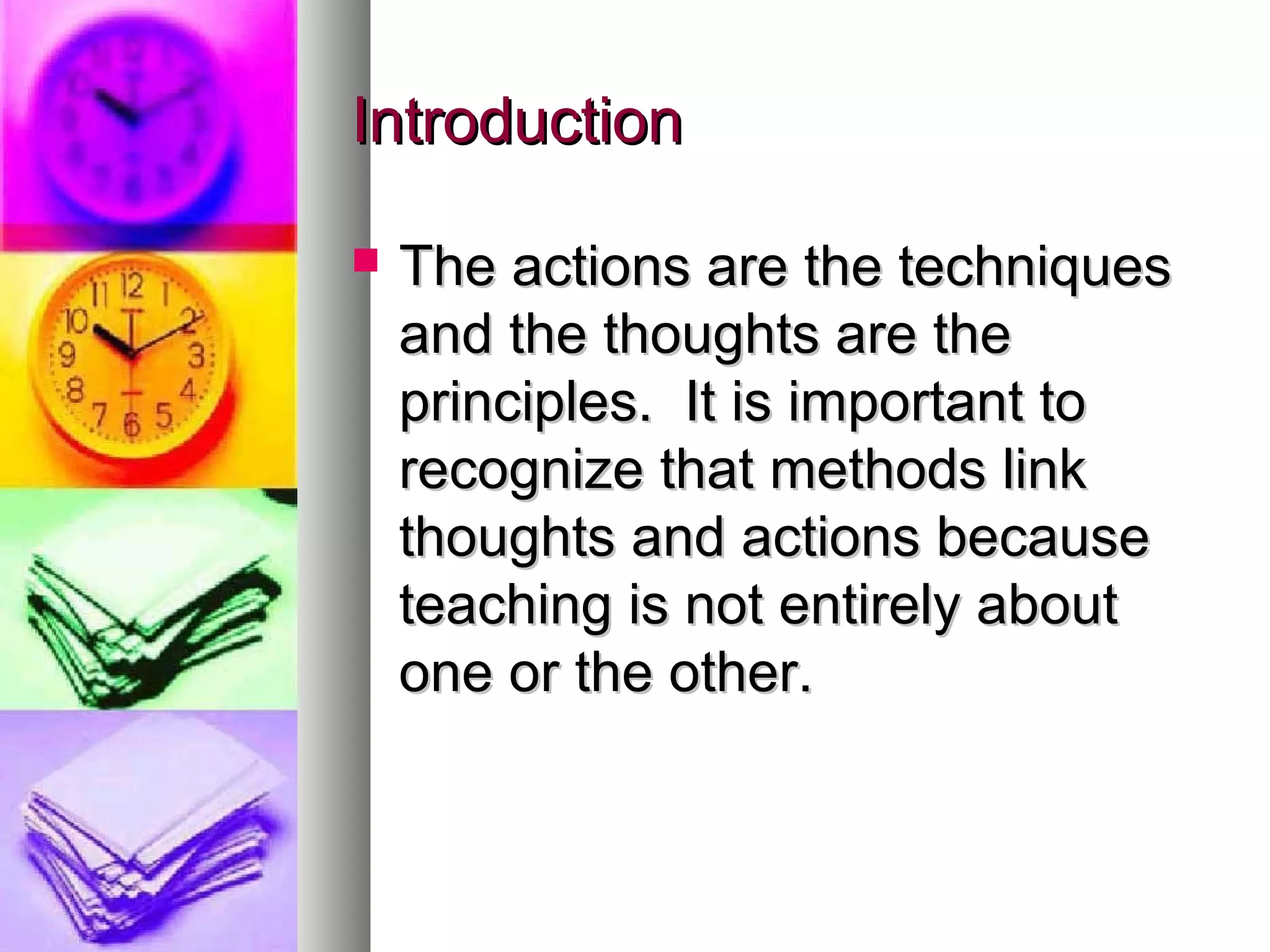 Introduction

The actions are the techniques and the thoughts are the principles. It is important to recognize that methods link thoughts and actions because teaching is not entirely about one or the other.